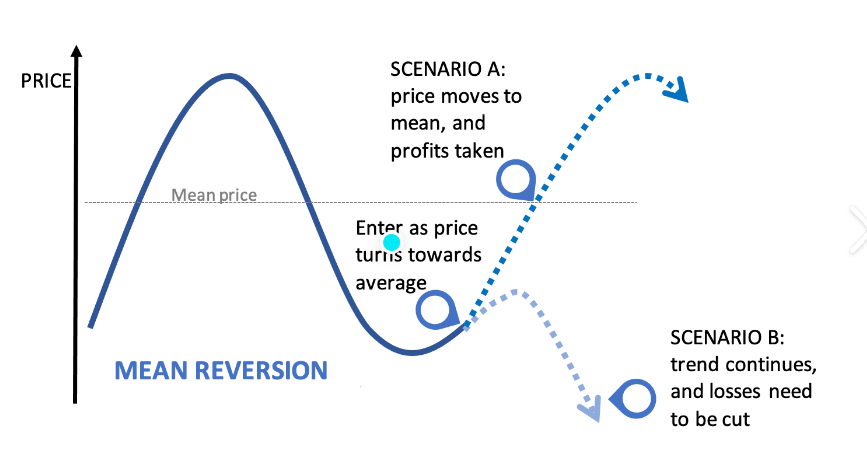 PRICE

SCENARIO A: price moves to mean, and profits taken

Mean price

Enter as price turns towards average

MEAN REVERSION

SCENARIO B: trend continues, and losses need to be cut